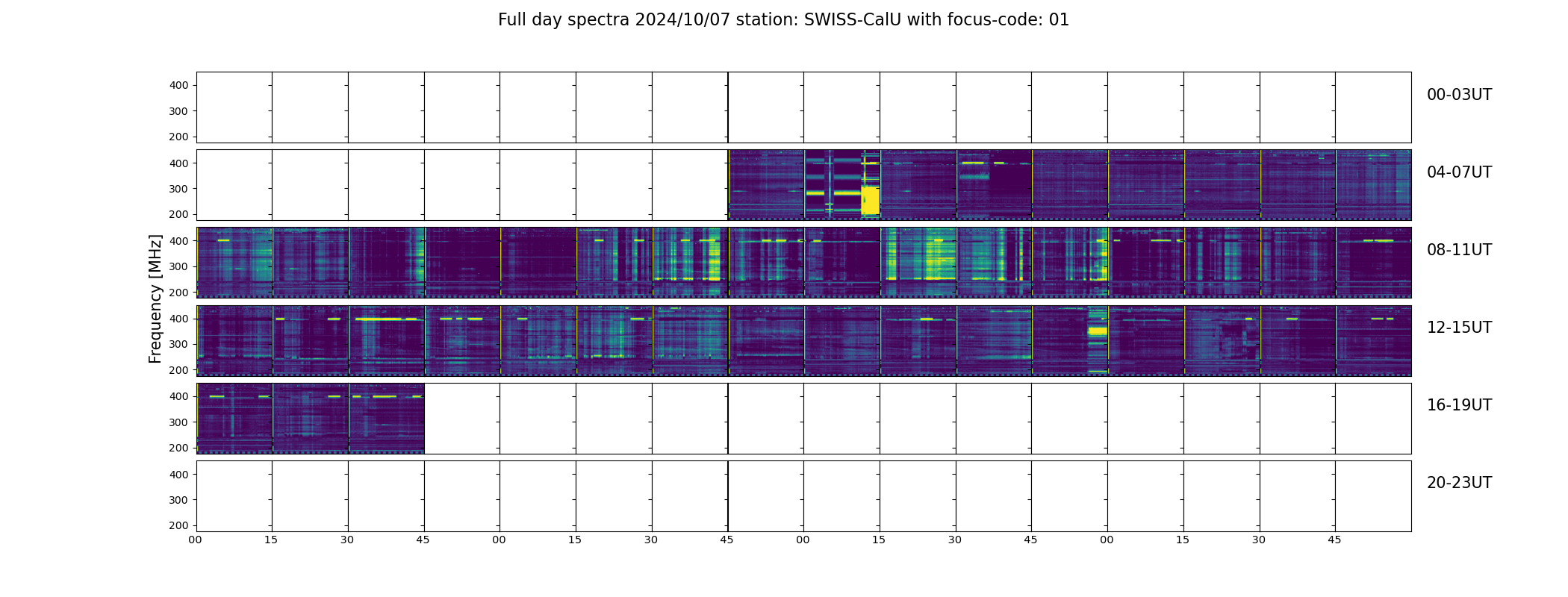 Full day spectra 2024/10/07 station: SWISS-CalU with focus-code: 01

Frequency [MHz]

400
300
200
00-03UT

400
300
200
04-07UT

400
300
200
08-11UT

400
300
200
12-15UT

400
300
200
16-19UT

400
300
200
20-23UT

00 15 30 45 00 15 30 45 00 15 30 45 00 15 30 45